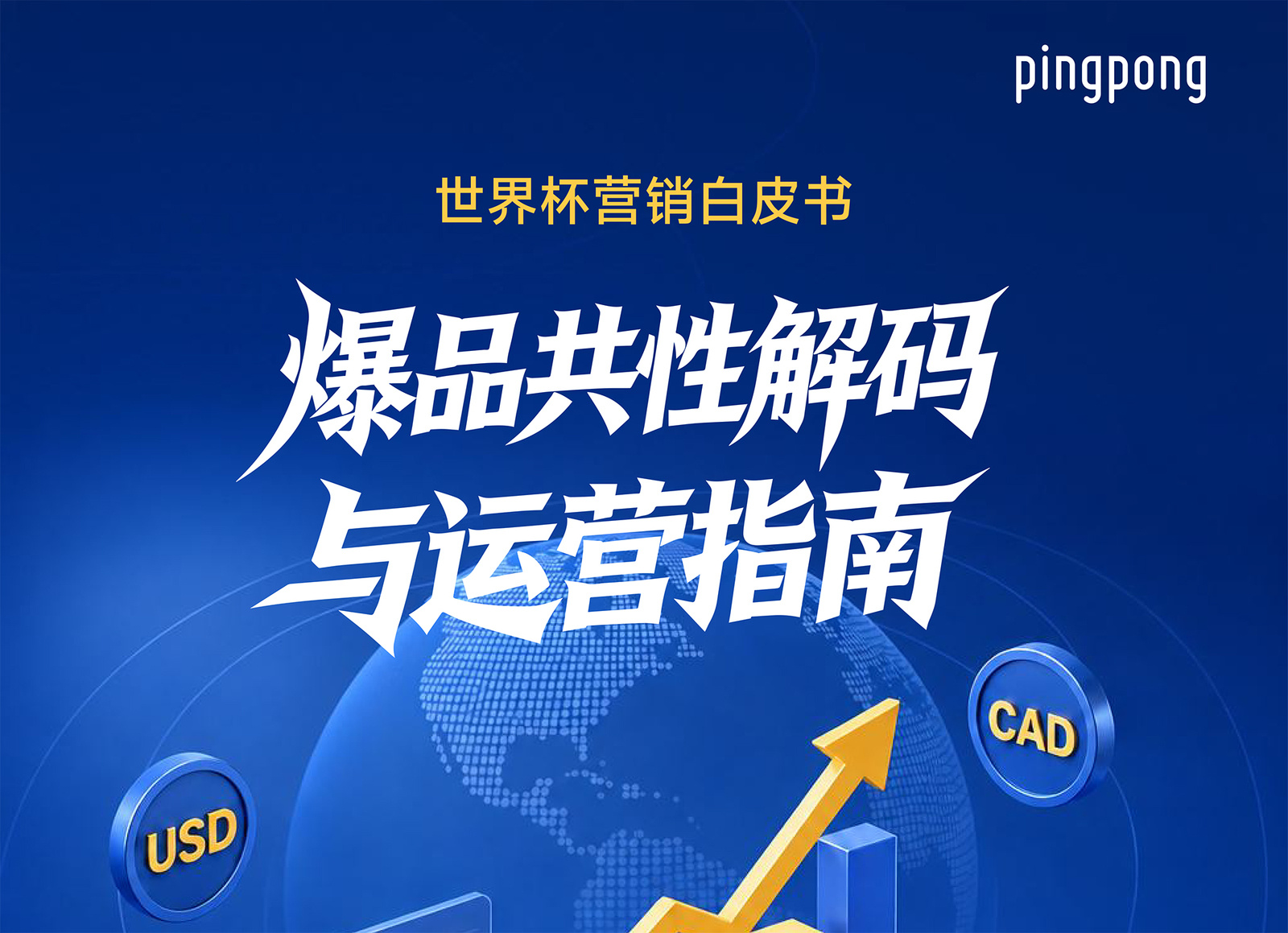 pingpong

世界杯营销白皮书

爆品共性解码
与运营指南

CAD

USD